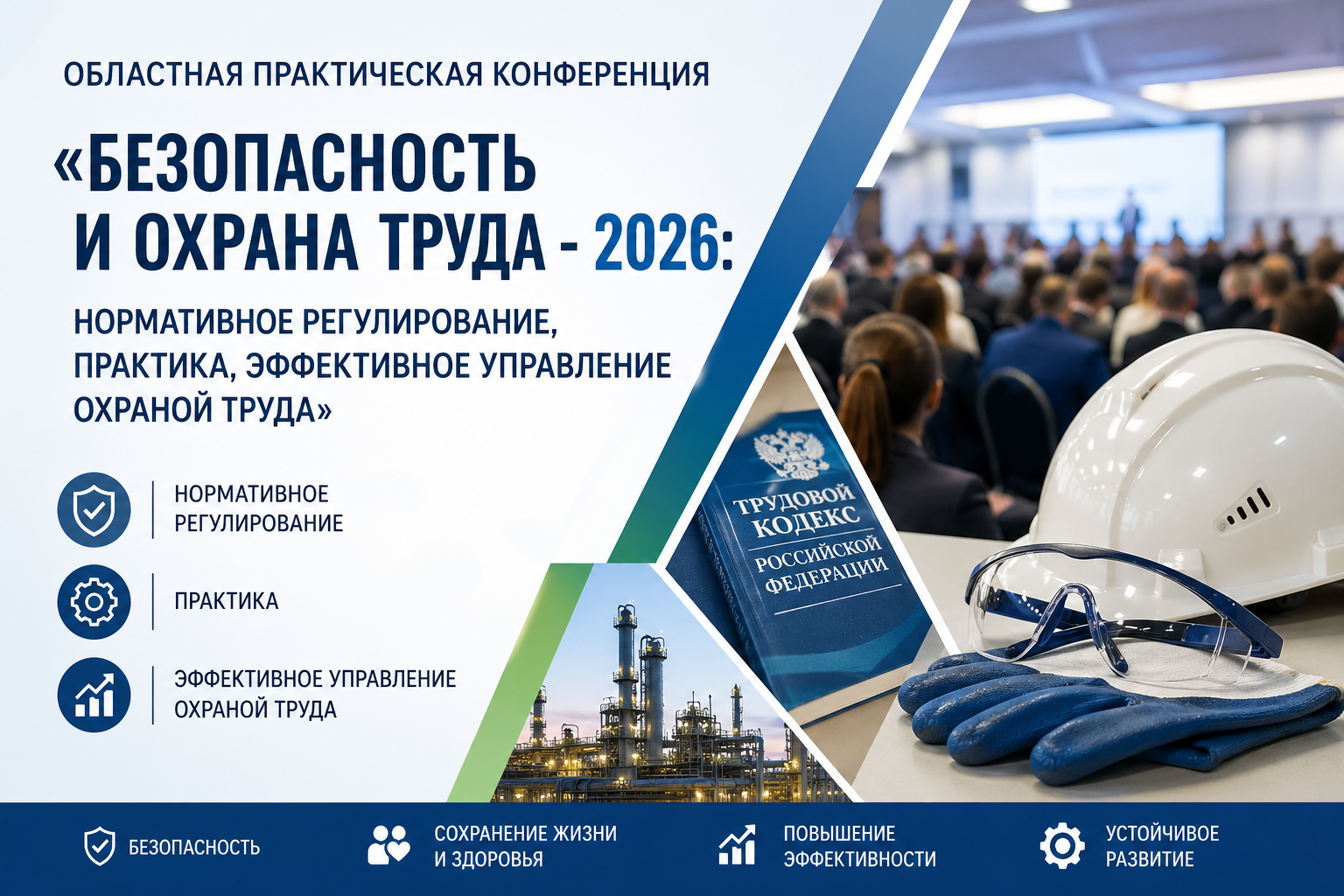 ОБЛАСТНАЯ ПРАКТИЧЕСКАЯ КОНФЕРЕНЦИЯ

«БЕЗОПАСНОСТЬ И ОХРАНА ТРУДА - 2026:

НОРМАТИВНОЕ РЕГУЛИРОВАНИЕ, ПРАКТИКА, ЭФФЕКТИВНОЕ УПРАВЛЕНИЕ ОХРАНОЙ ТРУДА»

НОРМАТИВНОЕ РЕГУЛИРОВАНИЕ

ПРАКТИКА

ЭФФЕКТИВНОЕ УПРАВЛЕНИЕ ОХРАНОЙ ТРУДА

ТРУДОВОЙ КОДЕКС РОССИЙСКОЙ ФЕДЕРАЦИИ

БЕЗОПАСНОСТЬ

СОХРАНЕНИЕ ЖИЗНИ И ЗДОРОВЬЯ

ПОВЫШЕНИЕ ЭФФЕКТИВНОСТИ

УСТОЙЧИВОЕ РАЗВИТИЕ